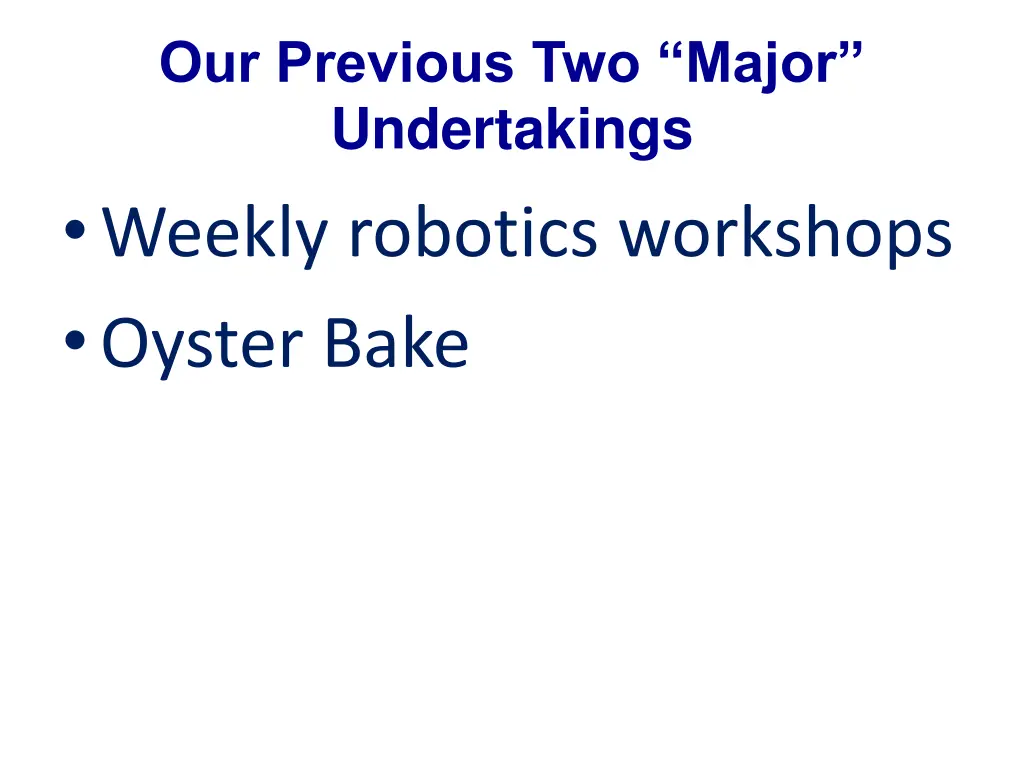 Our Previous Two “Major” Undertakings

• Weekly robotics workshops
• Oyster Bake